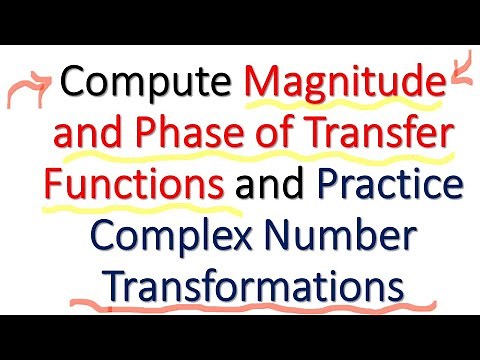 Compute Magnitude and Phase of Transfer Functions and Practice Complex Number Transformations